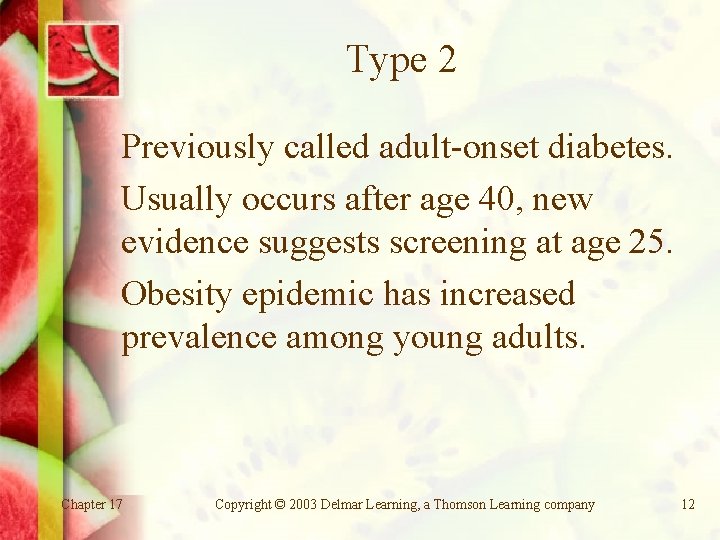 Type 2

Previously called adult-onset diabetes.

Usually occurs after age 40, new evidence suggests screening at age 25.

Obesity epidemic has increased prevalence among young adults.

Chapter 17

Copyright © 2003 Delmar Learning, a Thomson Learning company

12